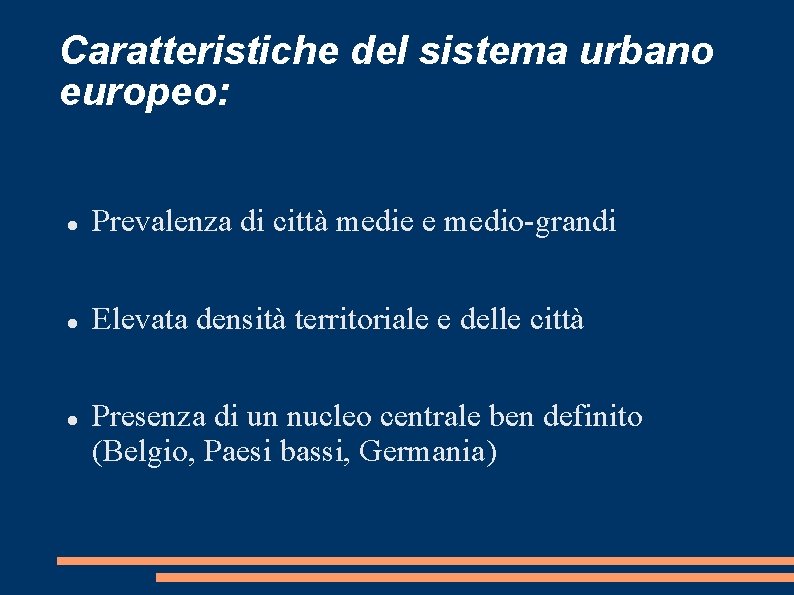 Caratteristiche del sistema urbano europeo:

- Prevalenza di città medie e medio-grandi
- Elevata densità territoriale e delle città
- Presenza di un nucleo centrale ben definito (Belgio, Paesi bassi, Germania)